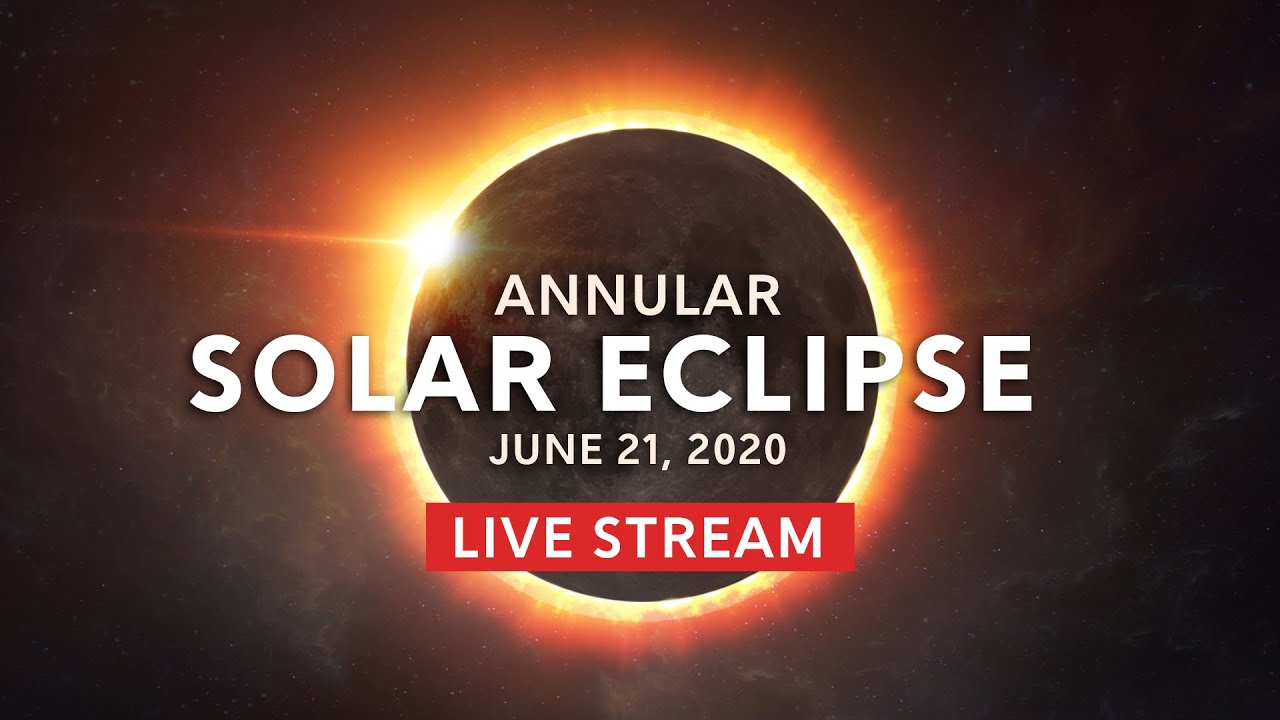 ANNULAR
SOLAR ECLIPSE
JUNE 21, 2020
LIVE STREAM